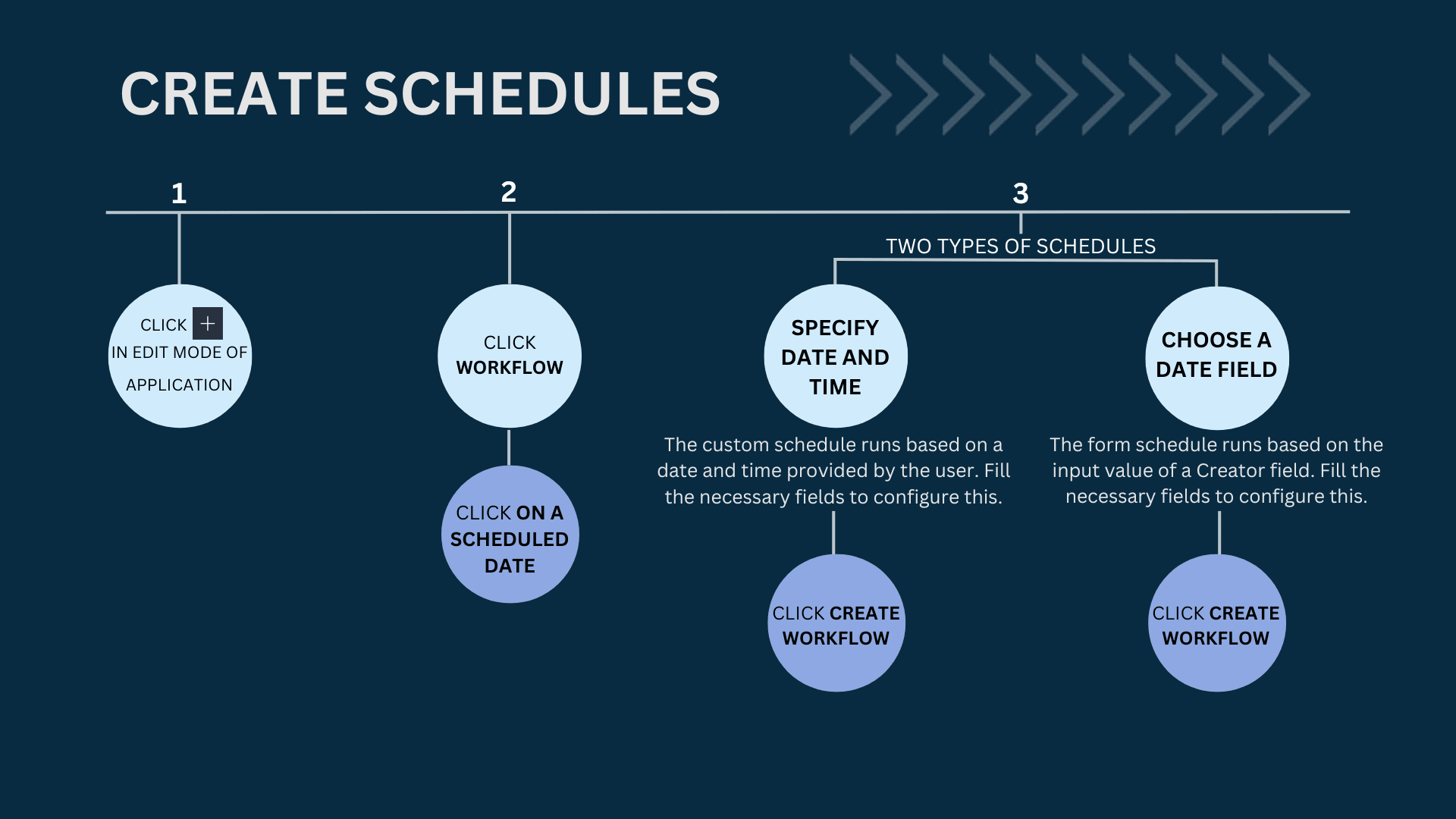 CREATE SCHEDULES

1

CLICK +
IN EDIT MODE OF
APPLICATION

2

CLICK
WORKFLOW

CLICK ON A
SCHEDULED
DATE

3

TWO TYPES OF SCHEDULES

SPECIFY
DATE AND
TIME

The custom schedule runs based on a date and time provided by the user. Fill the necessary fields to configure this.

CLICK CREATE
WORKFLOW

CHOOSE A
DATE FIELD

The form schedule runs based on the input value of a Creator field. Fill the necessary fields to configure this.

CLICK CREATE
WORKFLOW